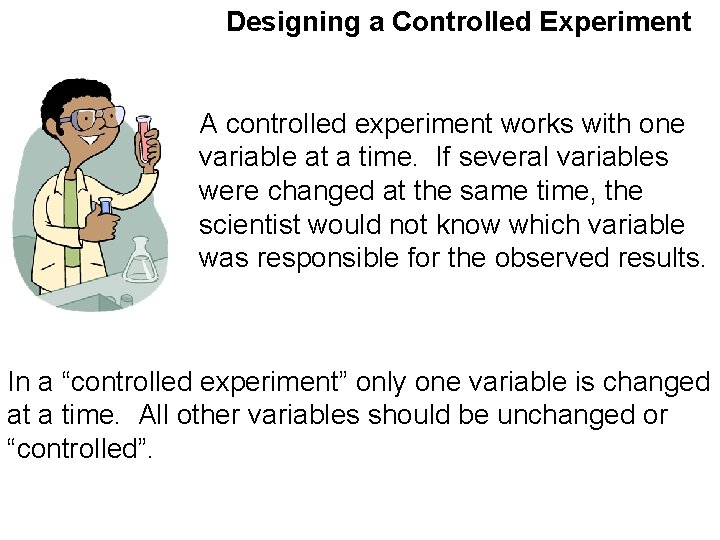 Designing a Controlled Experiment

A controlled experiment works with one variable at a time. If several variables were changed at the same time, the scientist would not know which variable was responsible for the observed results.

In a “controlled experiment” only one variable is changed at a time. All other variables should be unchanged or “controlled”.